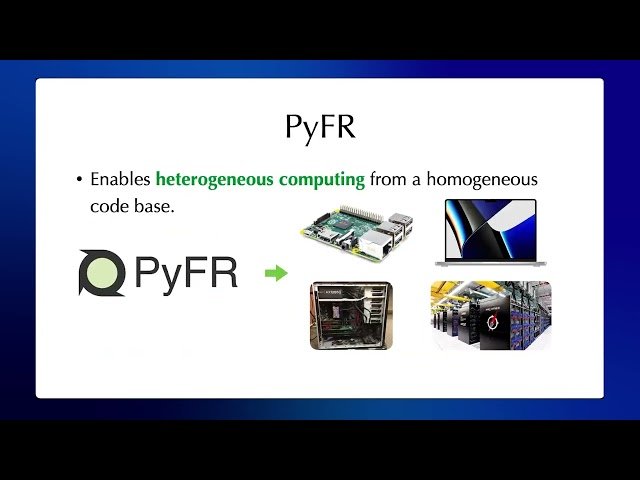 PyFR

• Enables heterogeneous computing from a homogeneous code base.

PyFR